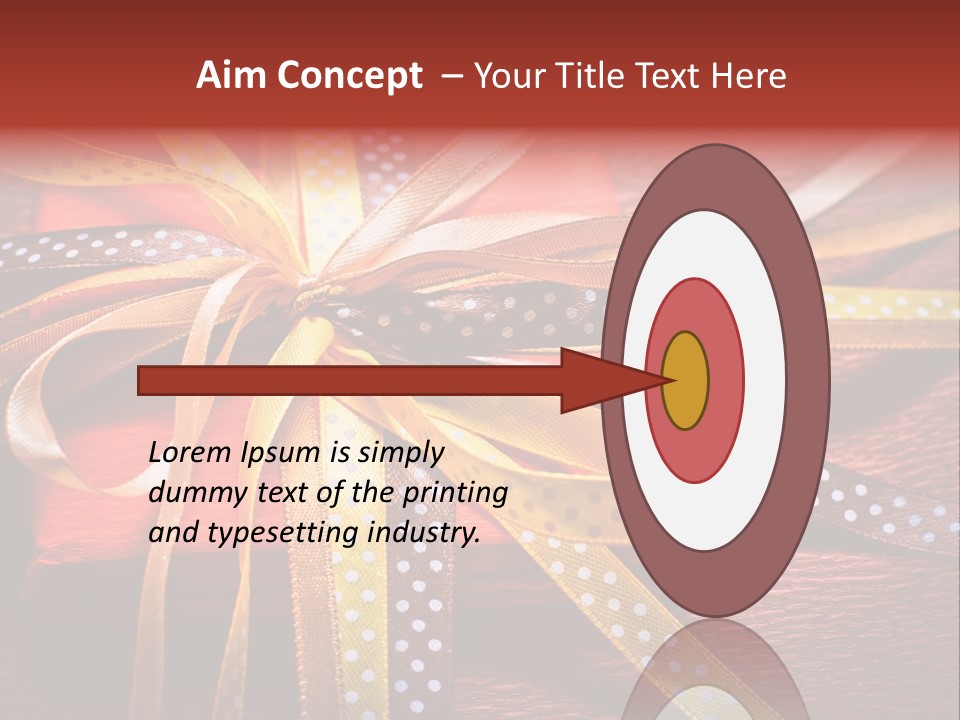 Aim Concept – Your Title Text Here

Lorem Ipsum is simply dummy text of the printing and typesetting industry.